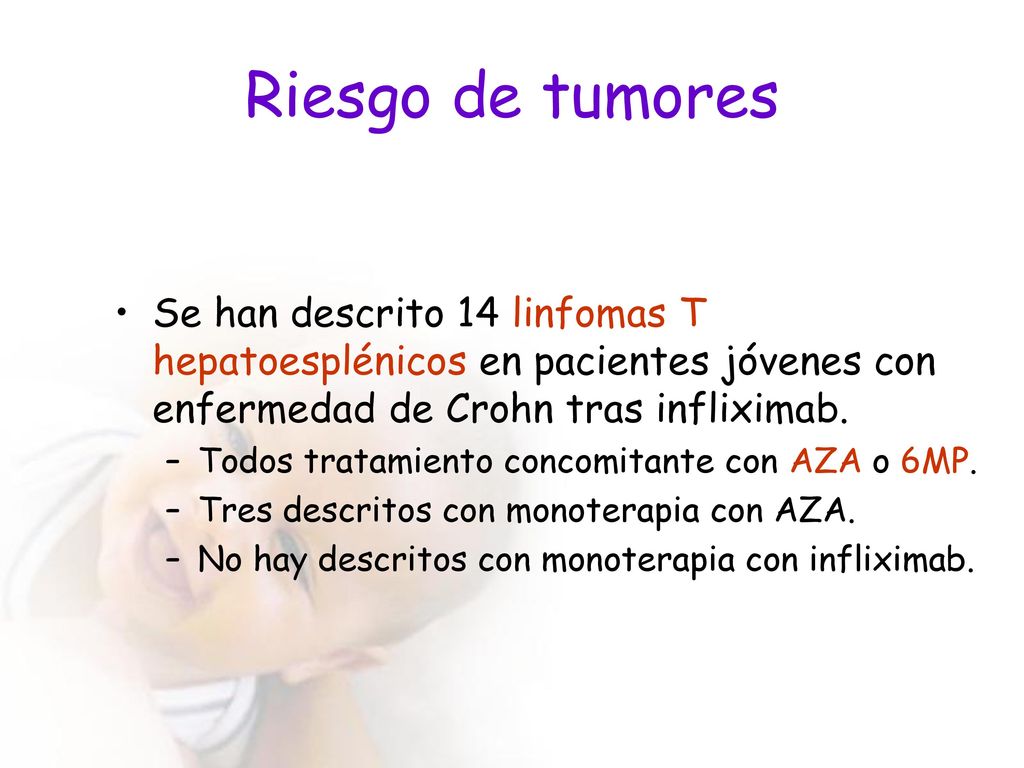 Riesgo de tumores

• Se han descrito 14 linfomas T hepatoesplénicos en pacientes jóvenes con enfermedad de Crohn tras infliximab.
– Todos tratamiento concomitante con AZA o 6MP.
– Tres descritos con monoterapia con AZA.
– No hay descritos con monoterapia con infliximab.